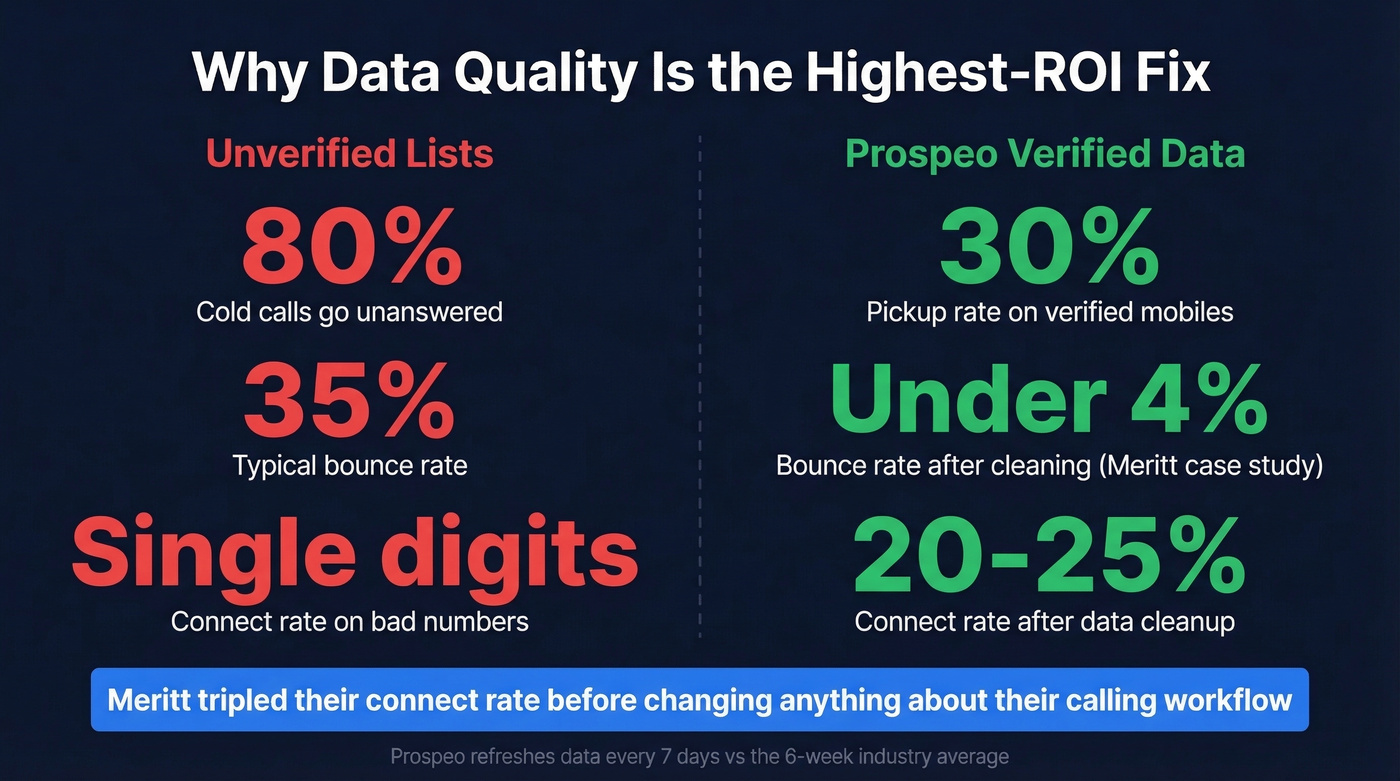 Why Data Quality Is the Highest-ROI Fix

Unverified Lists

80%
Cold calls go unanswered

35%
Typical bounce rate

Single digits
Connect rate on bad numbers

Prospeo Verified Data

30%
Pickup rate on verified mobiles

Under 4%
Bounce rate after cleaning (Meritt case study)

20-25%
Connect rate after data cleanup

Meritt tripled their connect rate before changing anything about their calling workflow

Prospeo refreshes data every 7 days vs the 6-week industry average